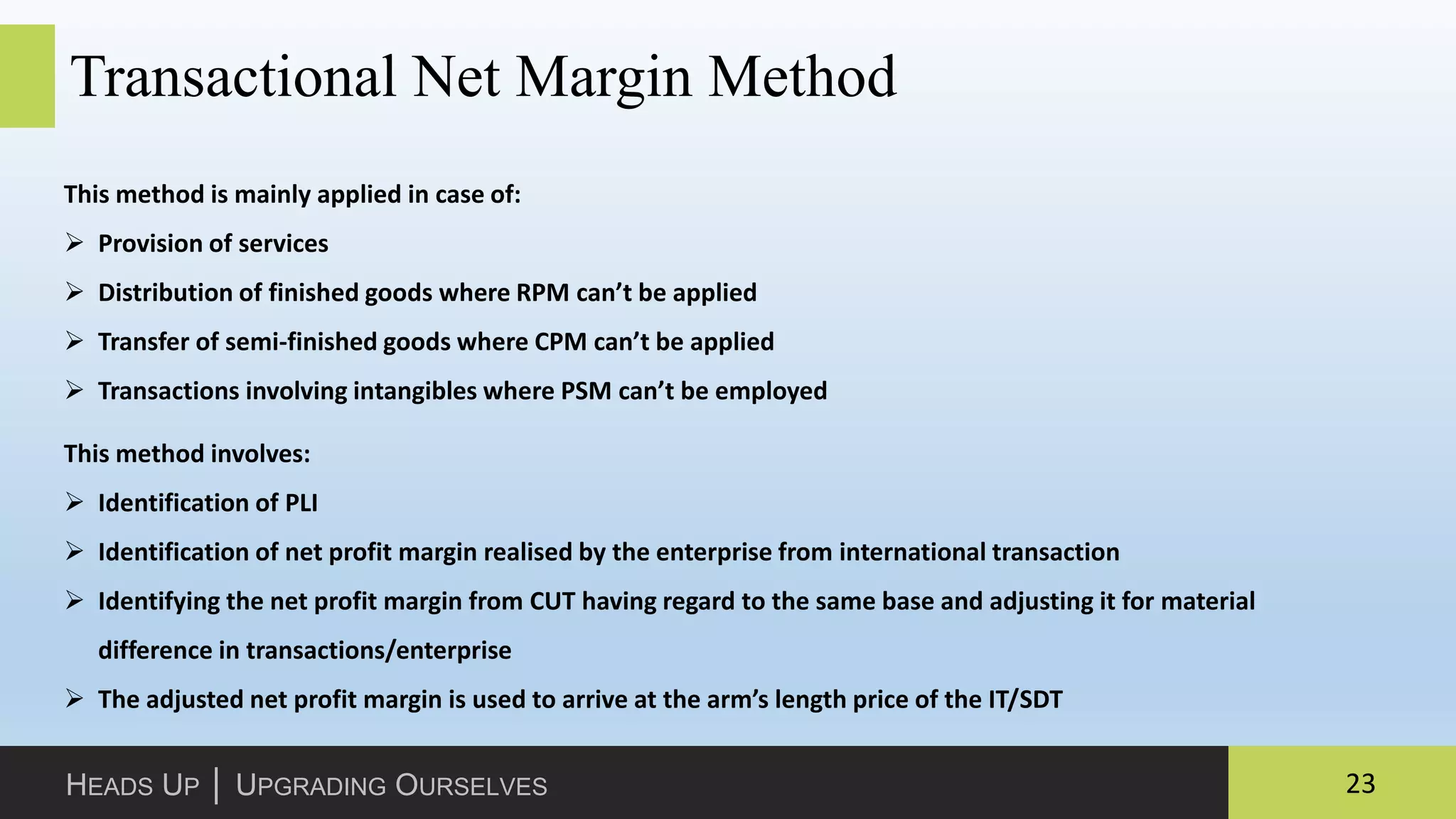 Transactional Net Margin Method

This method is mainly applied in case of:

➢ Provision of services

➢ Distribution of finished goods where RPM can't be applied

➢ Transfer of semi-finished goods where CPM can't be applied

➢ Transactions involving intangibles where PSM can't be employed

This method involves:

➢ Identification of PLI

➢ Identification of net profit margin realised by the enterprise from international transaction

➢ Identifying the net profit margin from CUT having regard to the same base and adjusting it for material difference in transactions/enterprise

➢ The adjusted net profit margin is used to arrive at the arm's length price of the IT/SDT

HEADS UP | UPGRADING OURSELVES

23